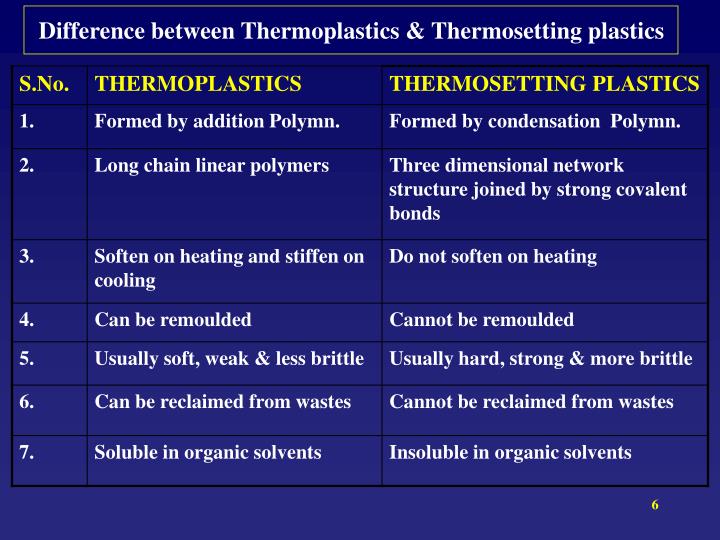 Difference between Thermoplastics & Thermosetting plastics

| S.No. | THERMOPLASTICS | THERMOSETTING PLASTICS |
|---|---|---|
| 1. | Formed by addition Polymn. | Formed by condensation Polymn. |
| 2. | Long chain linear polymers | Three dimensional network structure joined by strong covalent bonds |
| 3. | Soften on heating and stiffen on cooling | Do not soften on heating |
| 4. | Can be remoulded | Cannot be remoulded |
| 5. | Usually soft, weak & less brittle | Usually hard, strong & more brittle |
| 6. | Can be reclaimed from wastes | Cannot be reclaimed from wastes |
| 7. | Soluble in organic solvents | Insoluble in organic solvents |

6